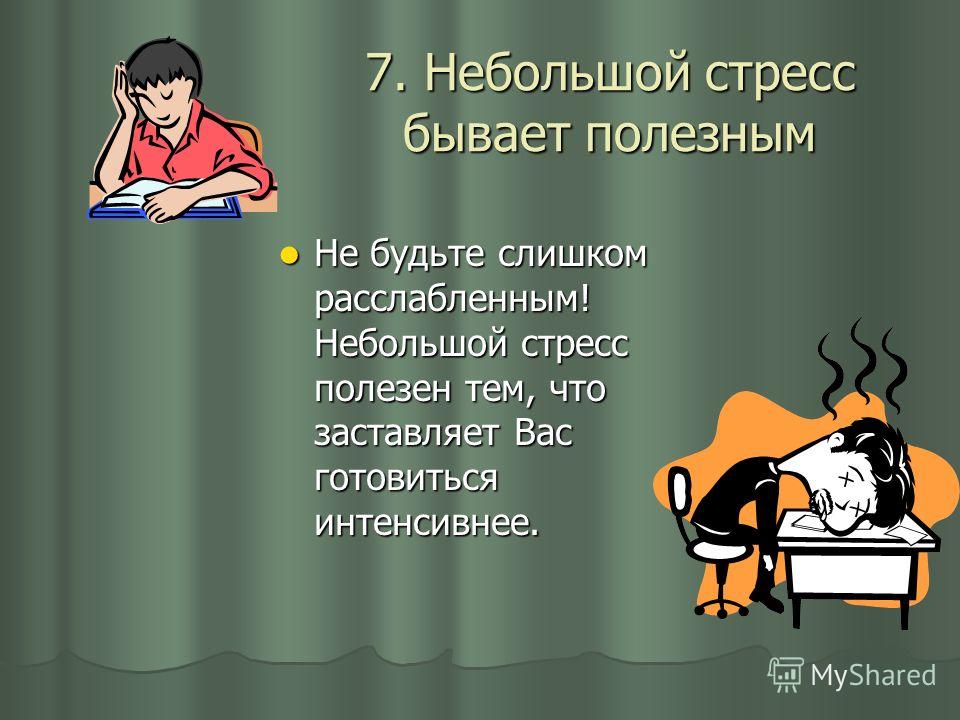 7. Небольшой стресс бывает полезным

Не будьте слишком расслабленным! Небольшой стресс полезен тем, что заставляет Вас готовиться интенсивнее.

MyShared